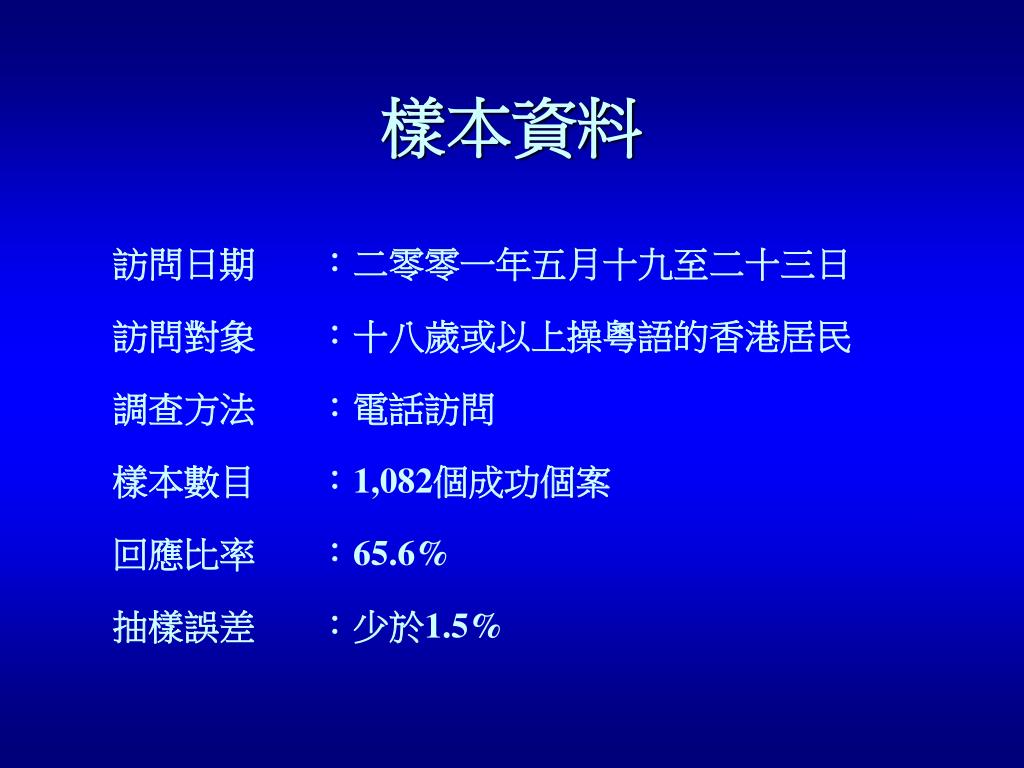 樣本資料

訪問日期 ：二零零一年五月十九至二十三日

訪問對象 ：十八歲或以上操粵語的香港居民

調查方法 ：電話訪問

樣本數目 ：1,082個成功個案

回應比率 ：65.6%

抽樣誤差 ：少於1.5%